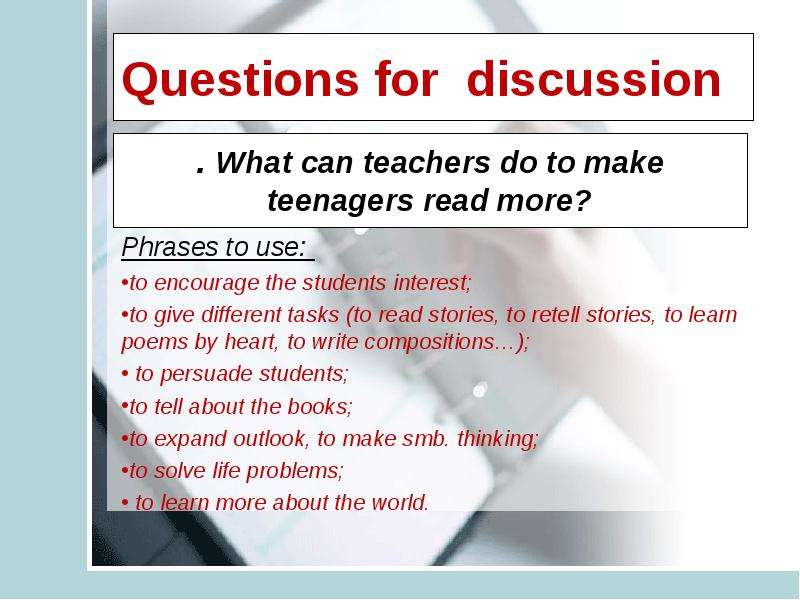 Questions for discussion

. What can teachers do to make teenagers read more?

Phrases to use:

• to encourage the students interest;

• to give different tasks (to read stories, to retell stories, to learn poems by heart, to write compositions…);

• to persuade students;

• to tell about the books;

• to expand outlook, to make smb. thinking;

• to solve life problems;

• to learn more about the world.